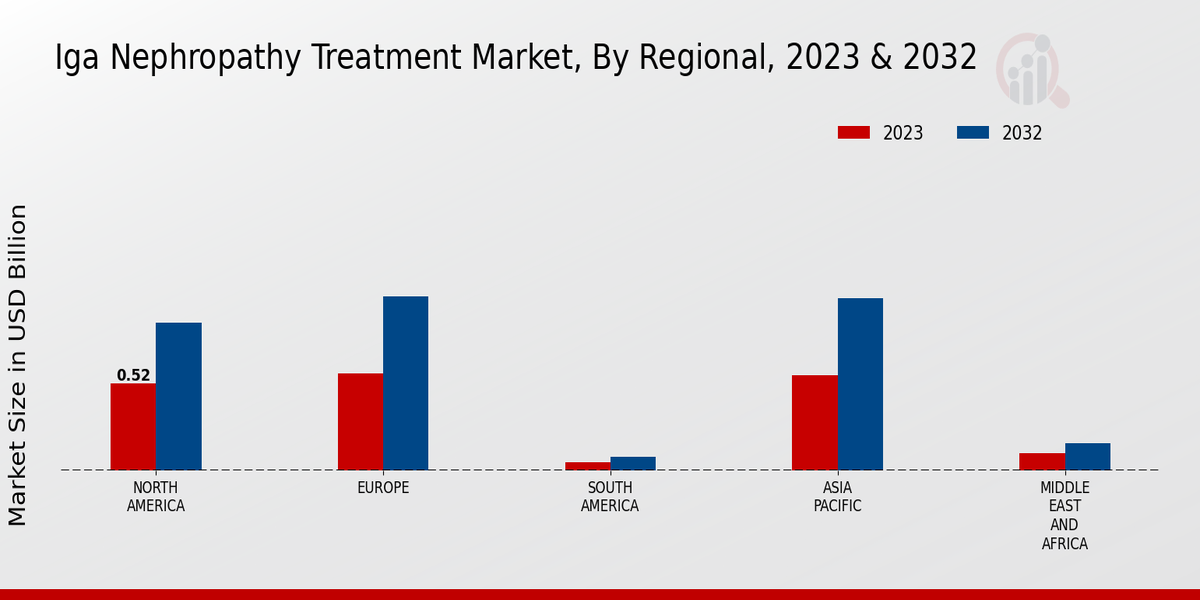 Iga Nephropathy Treatment Market, By Regional, 2023 & 2032

2023
2032

Market Size in USD Billion

0.52

NORTH AMERICA
EUROPE
SOUTH AMERICA
ASIA PACIFIC
MIDDLE EAST AND AFRICA